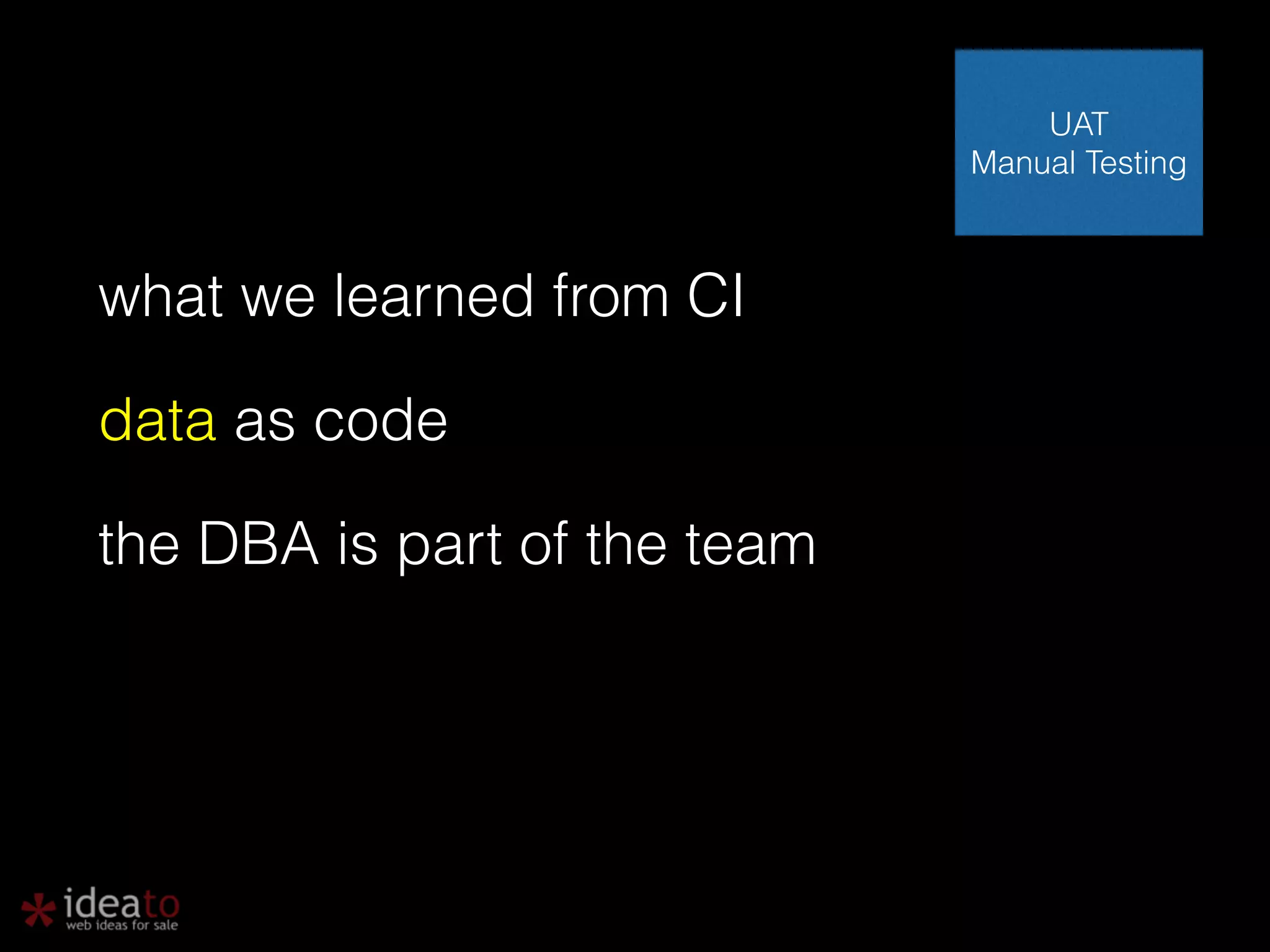 UAT
Manual Testing

what we learned from CI

data as code

the DBA is part of the team

ideato
web ideas for sale